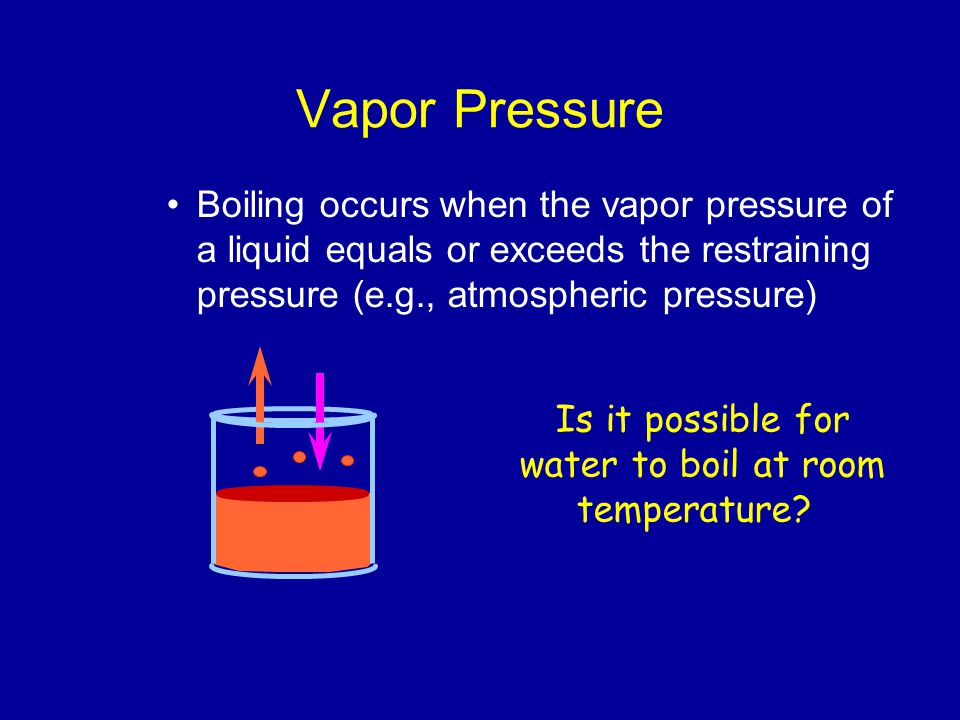 Vapor Pressure

• Boiling occurs when the vapor pressure of a liquid equals or exceeds the restraining pressure (e.g., atmospheric pressure)

Is it possible for water to boil at room temperature?